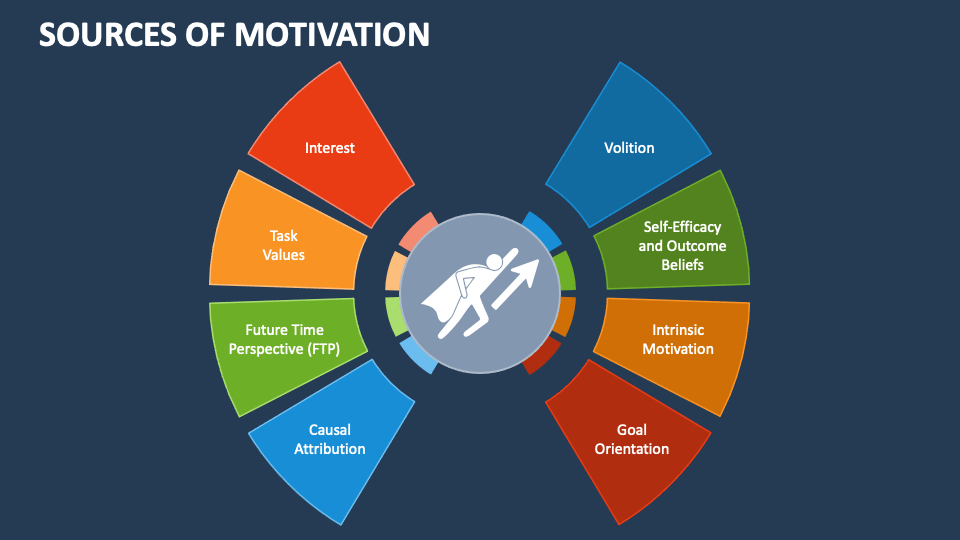 SOURCES OF MOTIVATION

Interest

Task Values

Future Time Perspective (FTP)

Causal Attribution

Volition

Self-Efficacy and Outcome Beliefs

Intrinsic Motivation

Goal Orientation